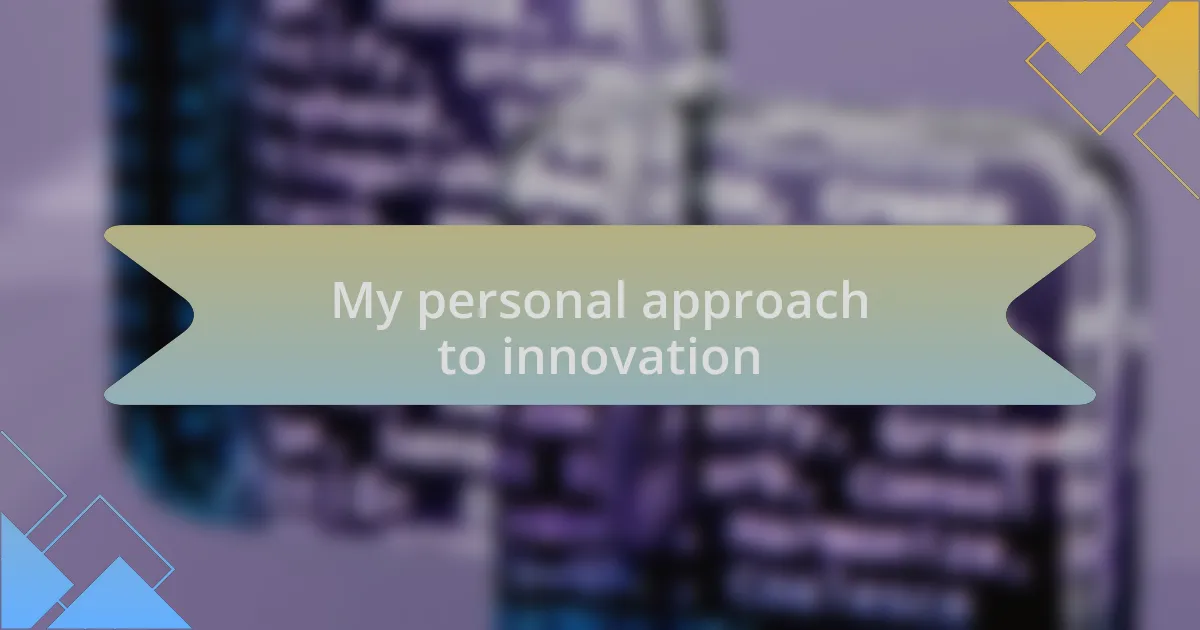 My personal approach to innovation